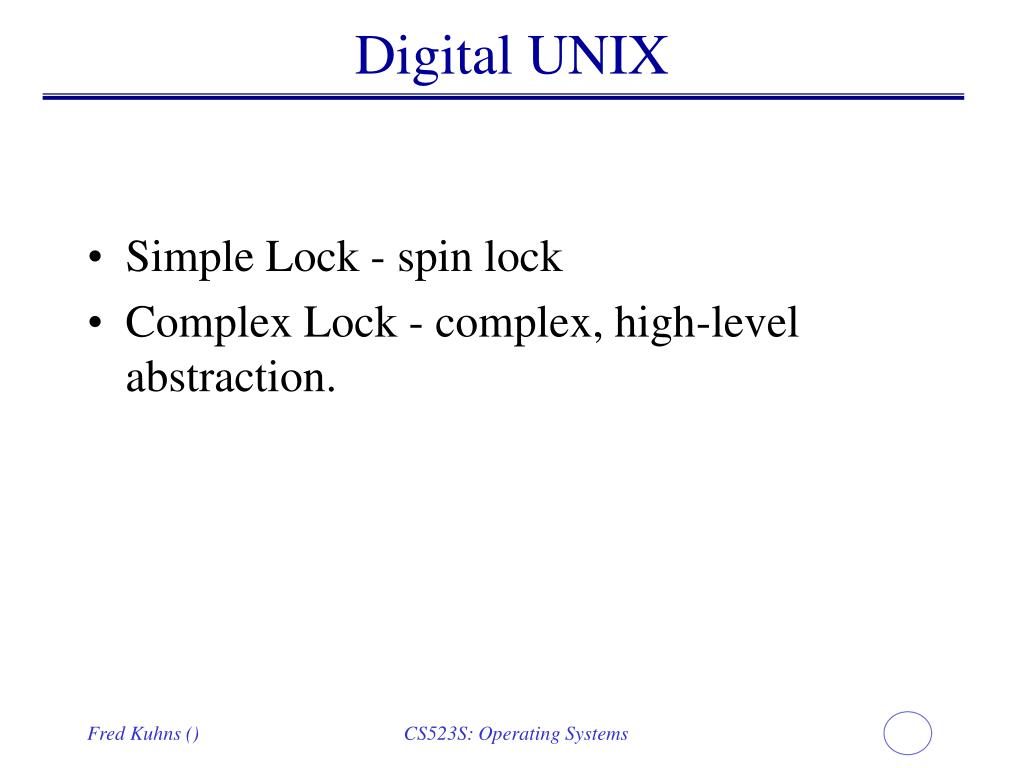 Digital UNIX

• Simple Lock - spin lock
• Complex Lock - complex, high-level abstraction.

Fred Kuhns ()

CS523S: Operating Systems